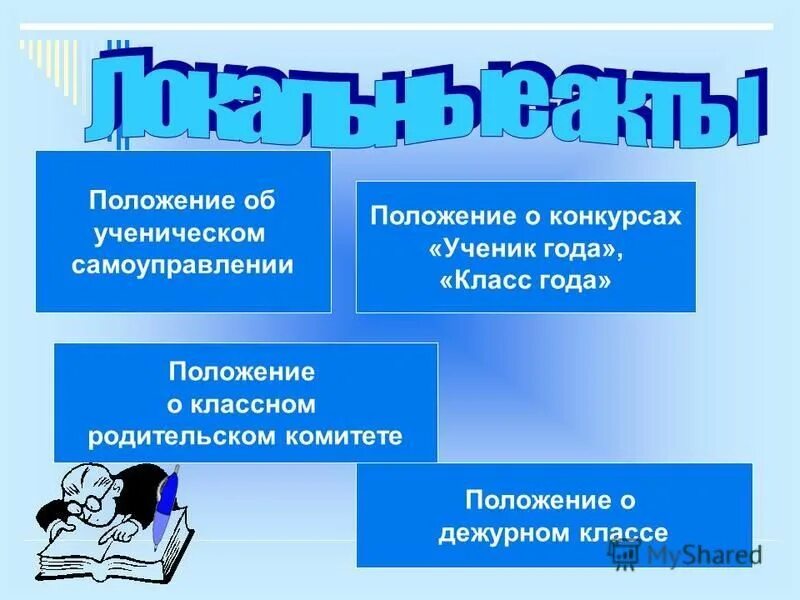 Локальные акты

Положение об ученическом самоуправлении

Положение о конкурсах «Ученик года», «Класс года»

Положение о классном родительском комитете

Положение о дежурном классе

MyShared